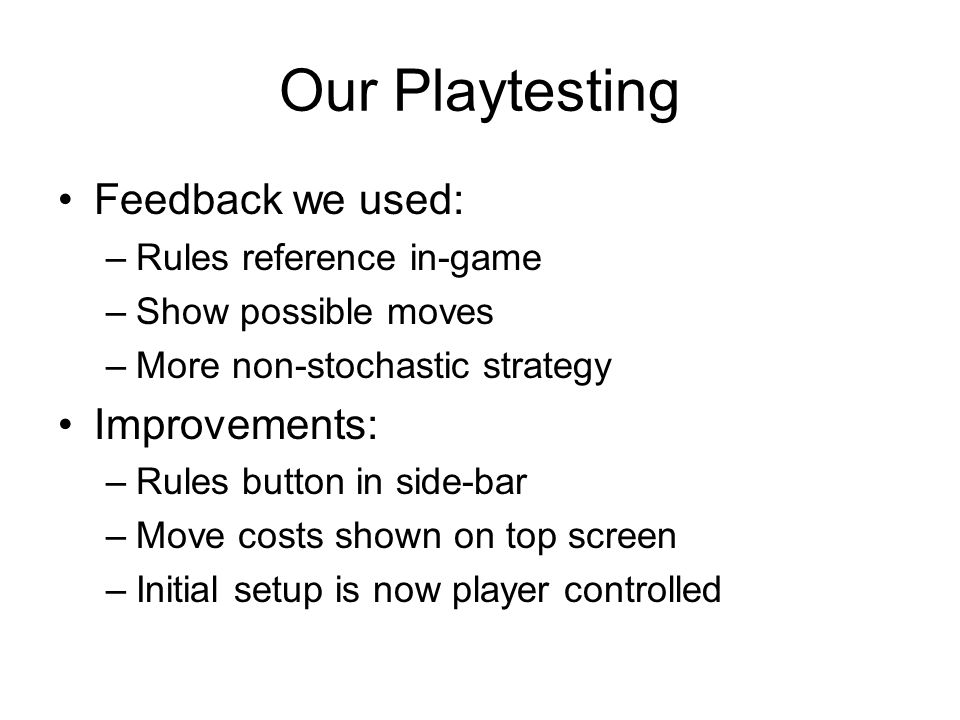 Our Playtesting

• Feedback we used:
– Rules reference in-game
– Show possible moves
– More non-stochastic strategy

• Improvements:
– Rules button in side-bar
– Move costs shown on top screen
– Initial setup is now player controlled